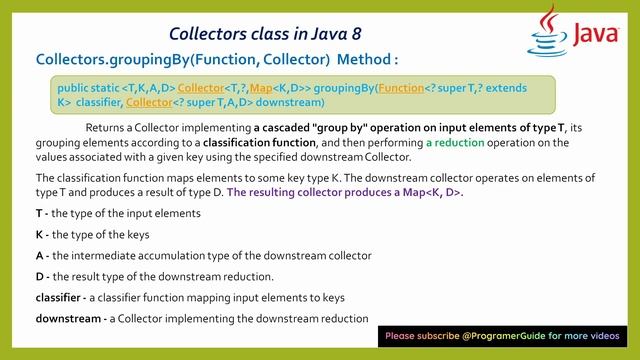 Collectors class in Java 8

Java

Collectors.groupingBy(Function, Collector) Method :

public static <T,K,A,D> Collector<T,?,Map<K,D>> groupingBy(Function<? super T,? extends K> classifier, Collector<? super T,A,D> downstream)

Returns a Collector implementing a cascaded "group by" operation on input elements of type T, its grouping elements according to a classification function, and then performing a reduction operation on the values associated with a given key using the specified downstream Collector.

The classification function maps elements to some key type K. The downstream collector operates on elements of type T and produces a result of type D. The resulting collector produces a Map<K, D>.

T - the type of the input elements

K - the type of the keys

A - the intermediate accumulation type of the downstream collector

D - the result type of the downstream reduction.

classifier - a classifier function mapping input elements to keys

downstream - a Collector implementing the downstream reduction

Please subscribe @ProgramerGuide for more videos